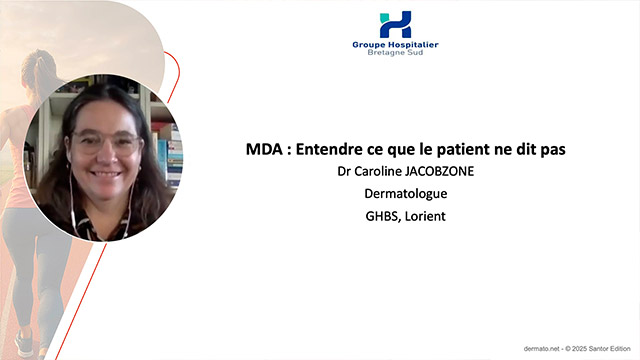 Groupe Hospitalier
Bretagne Sud

MDA : Entendre ce que le patient ne dit pas

Dr Caroline JACOBZONE

Dermatologue

GHBS, Lorient

dermato.net - © 2025 Santor Edition